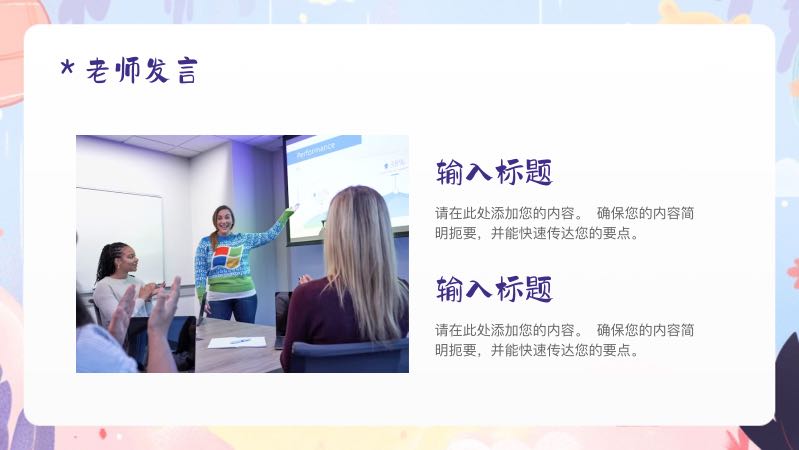 * 老师发言

Performance

输入标题

请在此处添加您的内容。 确保您的内容简明扼要，并能快速传达您的要点。

输入标题

请在此处添加您的内容。 确保您的内容简明扼要，并能快速传达您的要点。